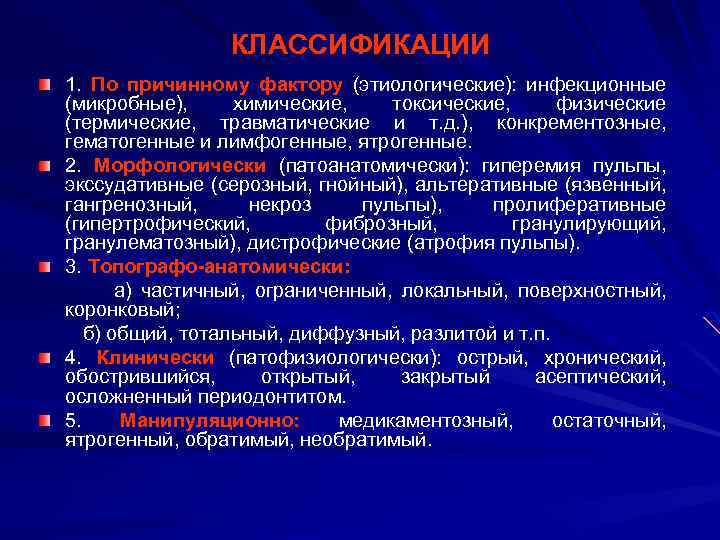 КЛАССИФИКАЦИИ

1. По причинному фактору (этиологические): инфекционные (микробные), химические, токсические, физические (термические, травматические и т.д.), конкрементозные, гематогенные и лимфогенные, ятрогенные.

2. Морфологически (патоанатомически): гиперемия пульпы, экссудативные (серозный, гнойный), альтеративные (язвенный, гангренозный, некроз пульпы), пролиферативные (гипертрофический, фиброзный, гранулирующий, гранулематозный), дистрофические (атрофия пульпы).

3. Топографо-анатомически:

а) частичный, ограниченный, локальный, поверхностный, коронковый;

б) общий, тотальный, диффузный, разлитой и т.п.

4. Клинически (патофизиологически): острый, хронический, обострившийся, открытый, закрытый асептический, осложненный периодонтитом.

5. Манипуляционно: медикаментозный, остаточный, ятрогенный, обратимый, необратимый.